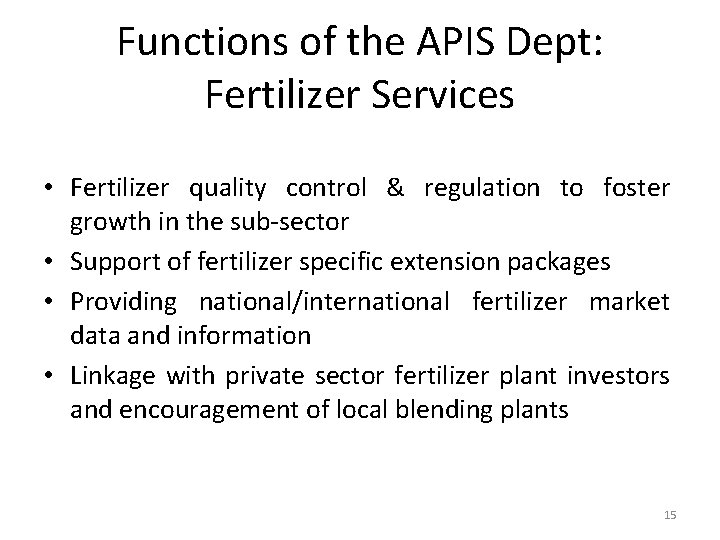 Functions of the APIS Dept:
Fertilizer Services

• Fertilizer quality control & regulation to foster growth in the sub-sector
• Support of fertilizer specific extension packages
• Providing national/international fertilizer market data and information
• Linkage with private sector fertilizer plant investors and encouragement of local blending plants

15